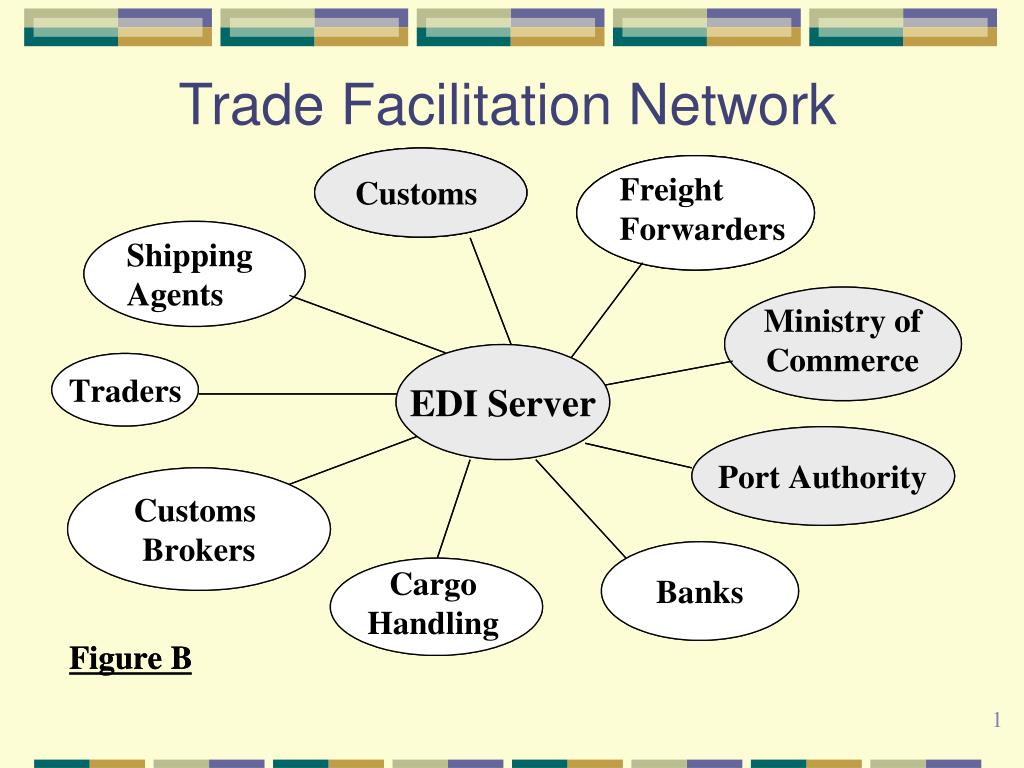 Trade Facilitation Network

Customs

Freight Forwarders

Shipping Agents

Ministry of Commerce

Traders

EDI Server

Port Authority

Customs Brokers

Cargo Handling

Banks

Figure B

1